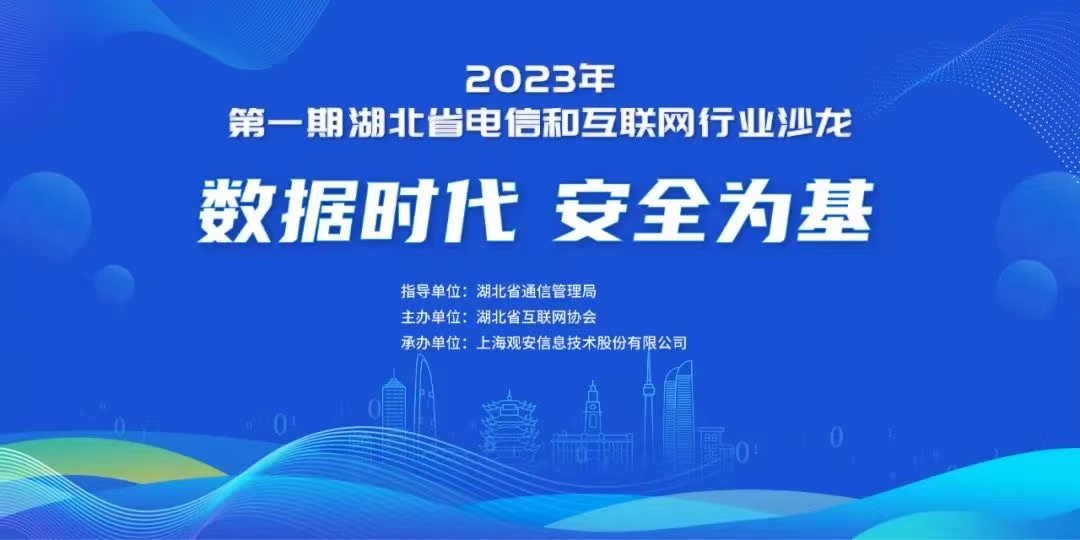 2023年
第一期湖北省电信和互联网行业沙龙

数据时代 安全为基

指导单位：湖北省通信管理局
主办单位：湖北省互联网协会
承办单位：上海观安信息技术股份有限公司